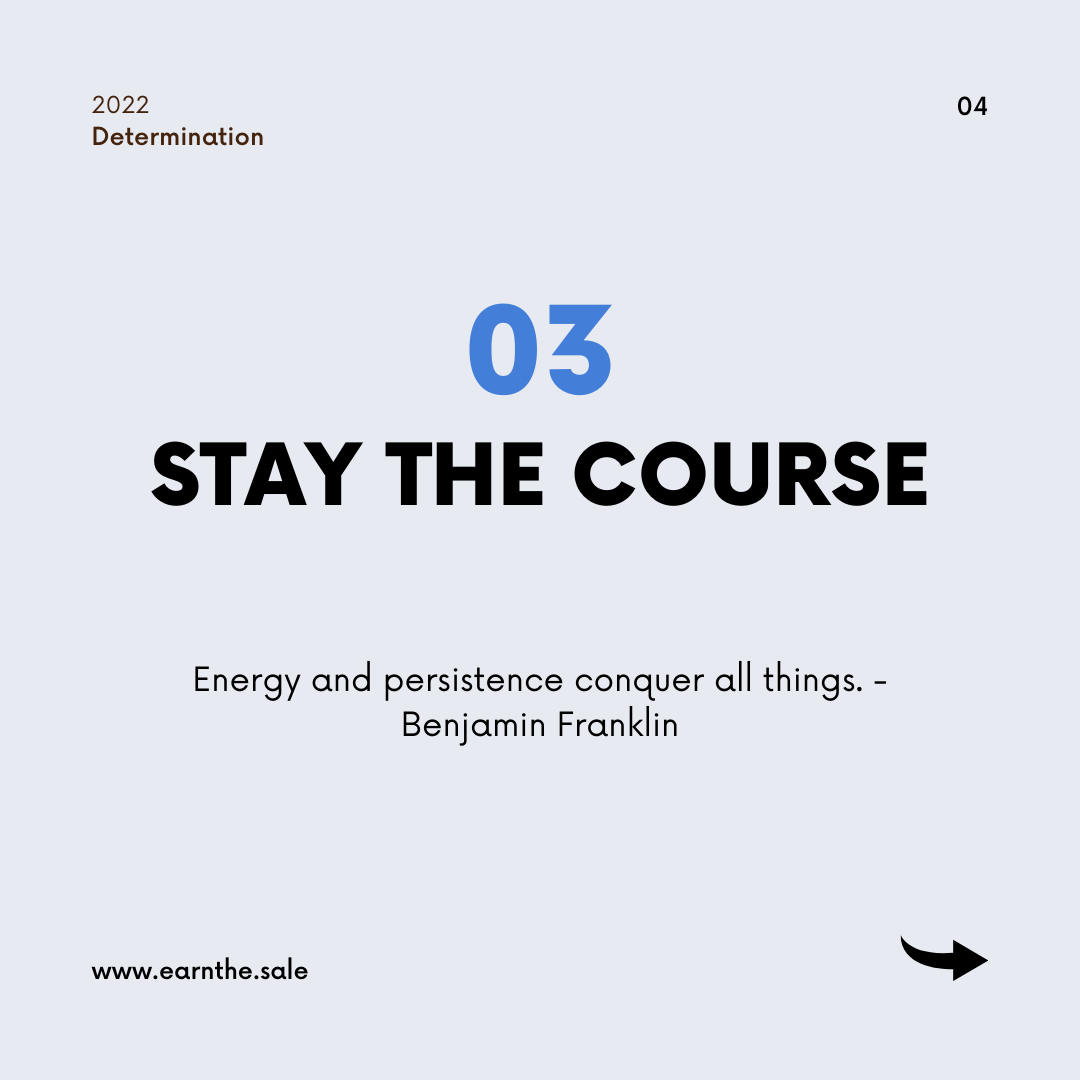 2022
Determination

04

03
STAY THE COURSE

Energy and persistence conquer all things. - Benjamin Franklin

www.earnthe.sale